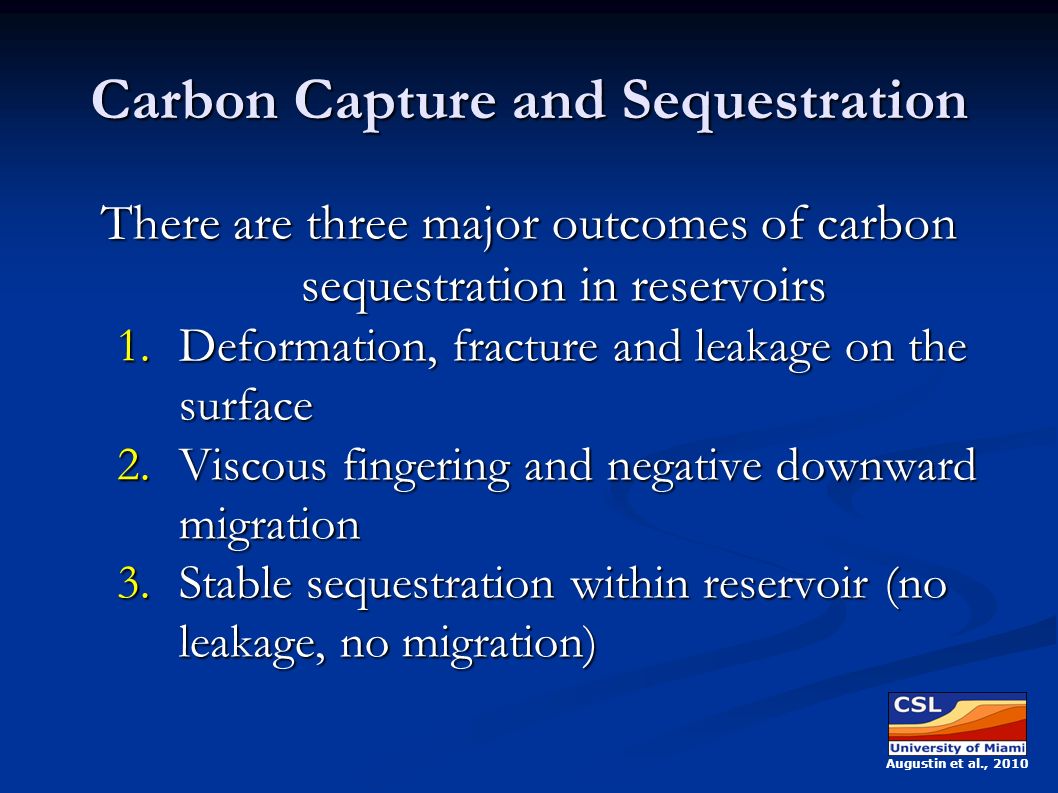 Carbon Capture and Sequestration

There are three major outcomes of carbon sequestration in reservoirs

1. Deformation, fracture and leakage on the surface
2. Viscous fingering and negative downward migration
3. Stable sequestration within reservoir (no leakage, no migration)

CSL
University of Miami
Augustin et al., 2010